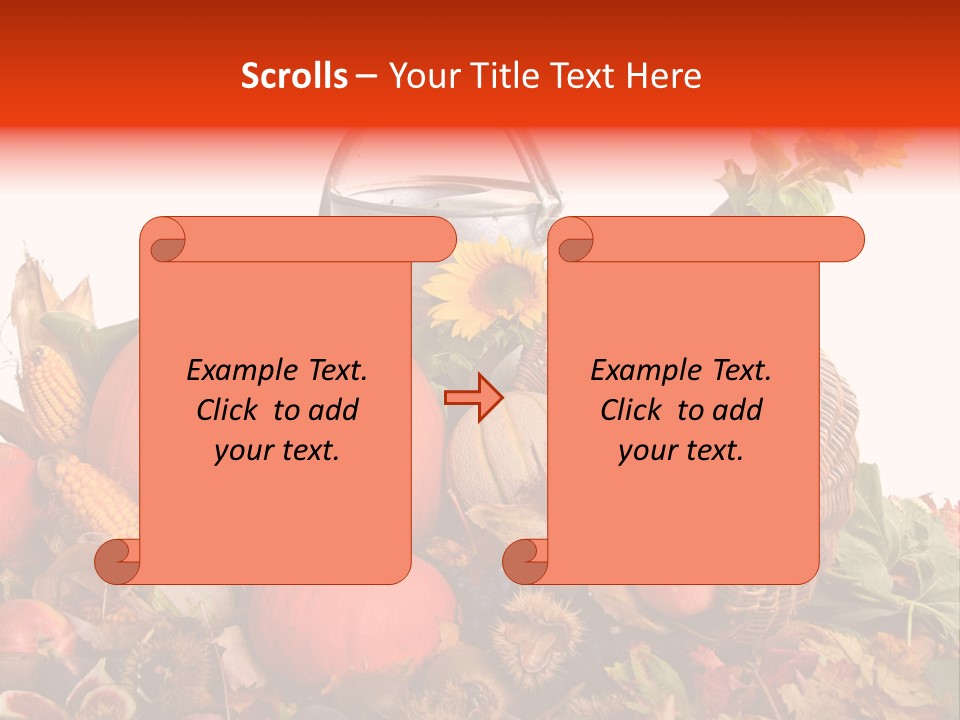 Scrolls – Your Title Text Here

Example Text. Click to add your text.

Example Text. Click to add your text.